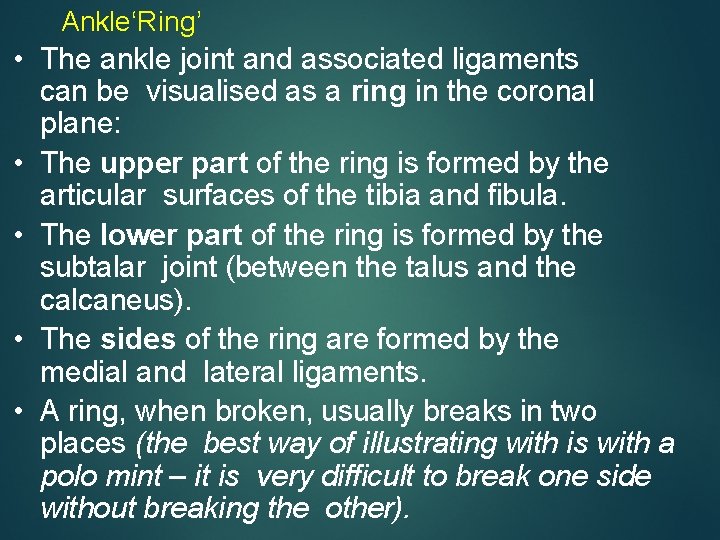 Ankle‘Ring’

• The ankle joint and associated ligaments can be visualised as a ring in the coronal plane:

• The upper part of the ring is formed by the articular surfaces of the tibia and fibula.

• The lower part of the ring is formed by the subtalar joint (between the talus and the calcaneus).

• The sides of the ring are formed by the medial and lateral ligaments.

• A ring, when broken, usually breaks in two places (the best way of illustrating with is with a polo mint – it is very difficult to break one side without breaking the other).